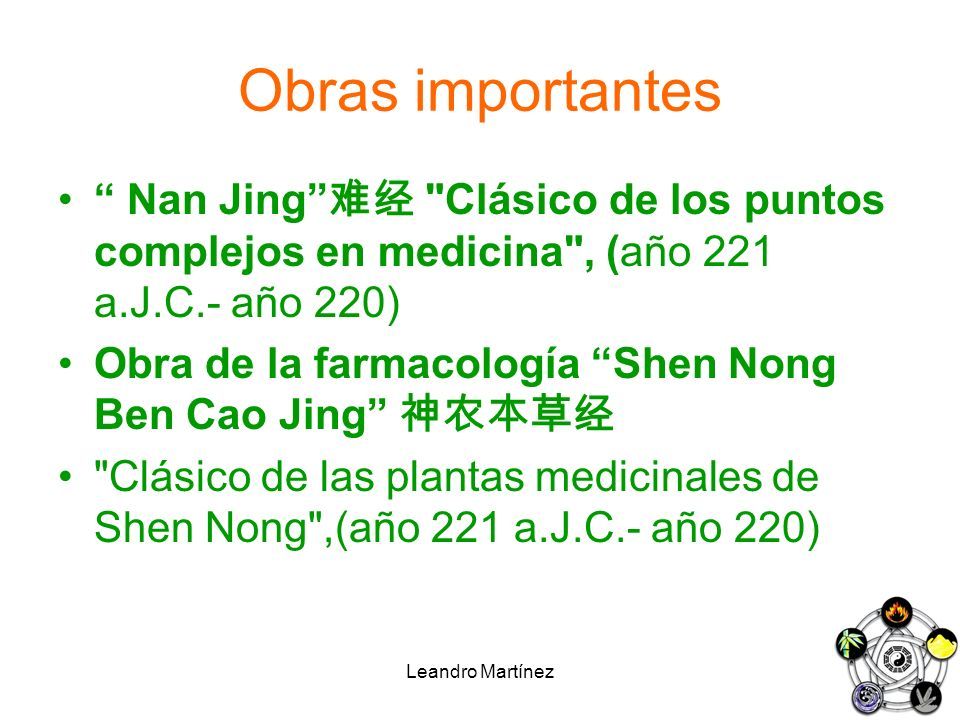 Obras importantes

• “ Nan Jing”难经 "Clásico de los puntos complejos en medicina", (año 221 a.J.C.- año 220)
• Obra de la farmacología “Shen Nong Ben Cao Jing” 神农本草经
• "Clásico de las plantas medicinales de Shen Nong",(año 221 a.J.C.- año 220)

Leandro Martínez